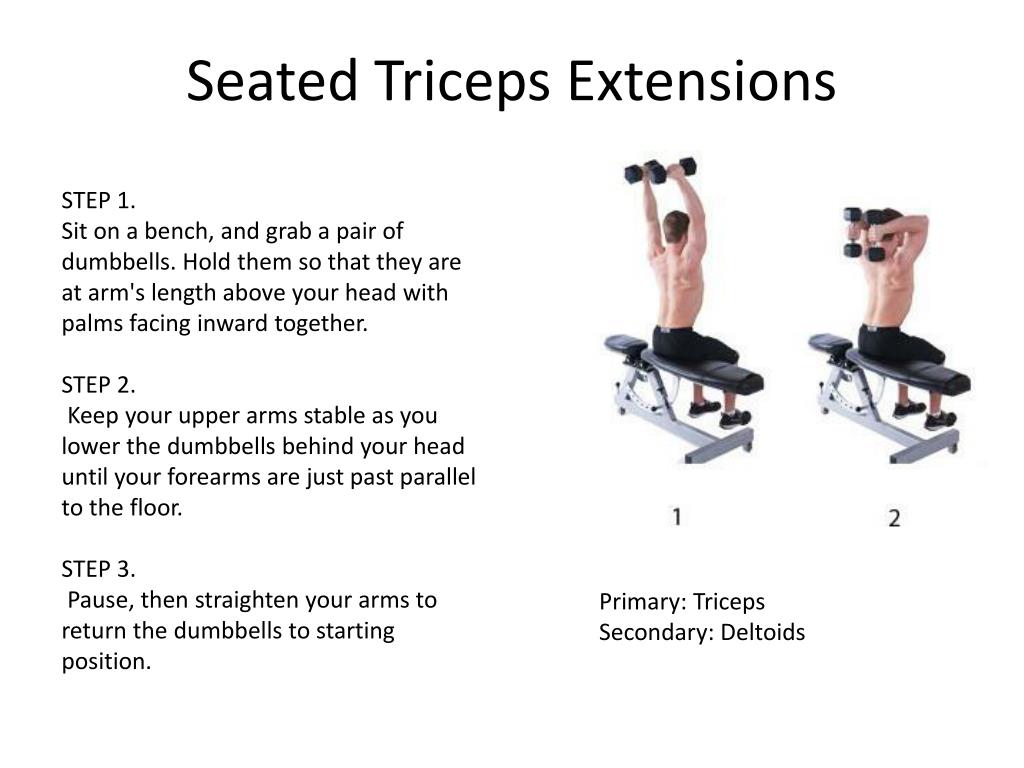 Seated Triceps Extensions

STEP 1.
Sit on a bench, and grab a pair of dumbbells. Hold them so that they are at arm's length above your head with palms facing inward together.

STEP 2.
Keep your upper arms stable as you lower the dumbbells behind your head until your forearms are just past parallel to the floor.

STEP 3.
Pause, then straighten your arms to return the dumbbells to starting position.

1

2

Primary: Triceps
Secondary: Deltoids